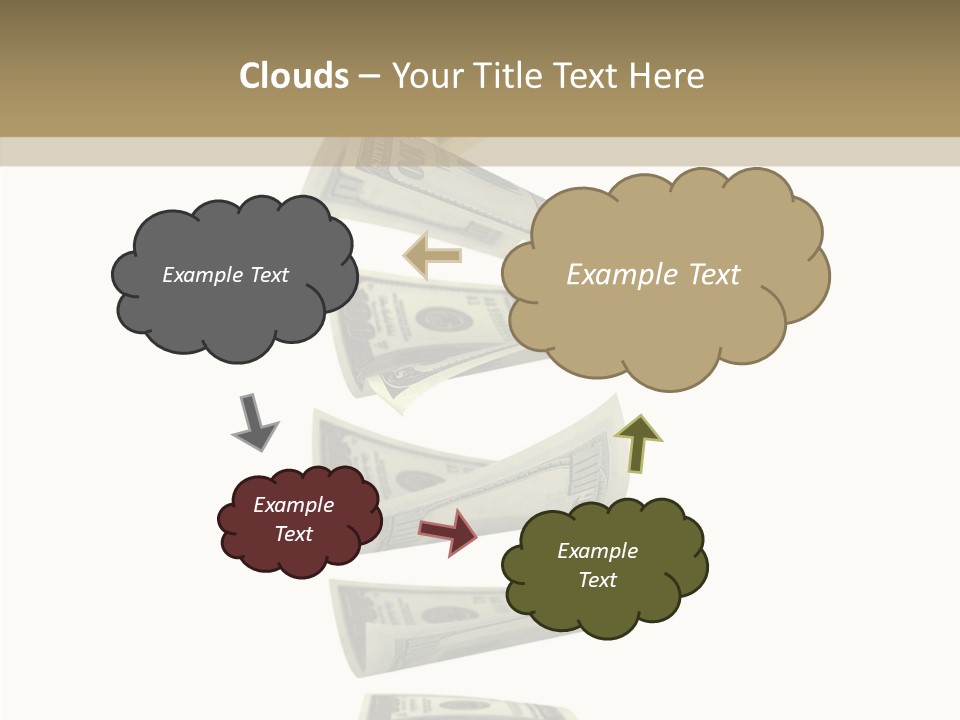 Clouds – Your Title Text Here

Example Text

Example Text

Example Text

Example Text